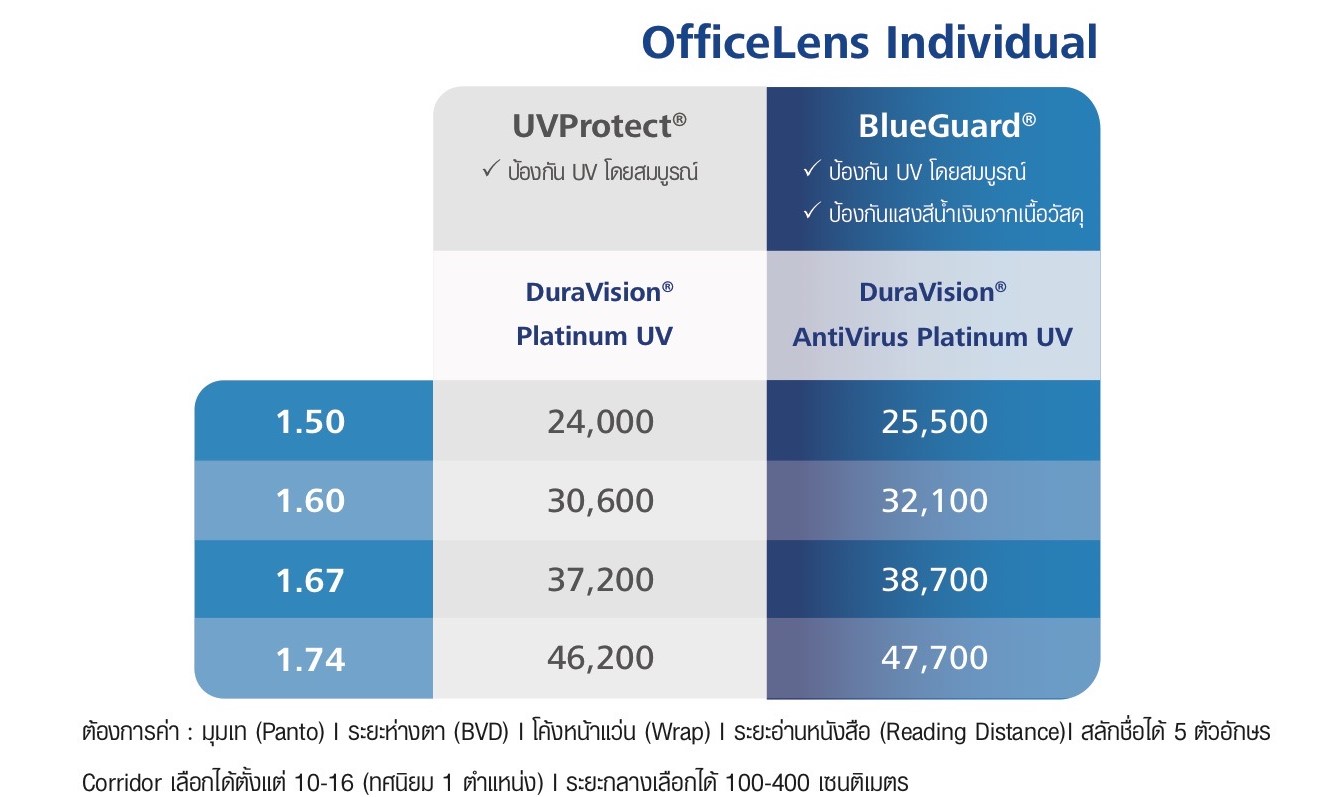 OfficeLens Individual

| | UVProtect® ✓ ป้องกัน UV โดยสมบูรณ์ | BlueGuard® ✓ ป้องกัน UV โดยสมบูรณ์ ✓ ป้องกันแสงสีน้ำเงินจากเนื้อวัสดุ |
|---|---|---|
| | DuraVision® Platinum UV | DuraVision® AntiVirus Platinum UV |
| 1.50 | 24,000 | 25,500 |
| 1.60 | 30,600 | 32,100 |
| 1.67 | 37,200 | 38,700 |
| 1.74 | 46,200 | 47,700 |

ต้องการค่า : มุมเท (Panto) I ระยะห่างตา (BVD) I โค้งหน้าแว่น (Wrap) I ระยะอ่านหนังสือ (Reading Distance)I สลักชื่อได้ 5 ตัวอักษร

Corridor เลือกได้ตั้งแต่ 10-16 (ทศนิยม 1 ตำแหน่ง) I ระยะกลางเลือกได้ 100-400 เซนติเมตร